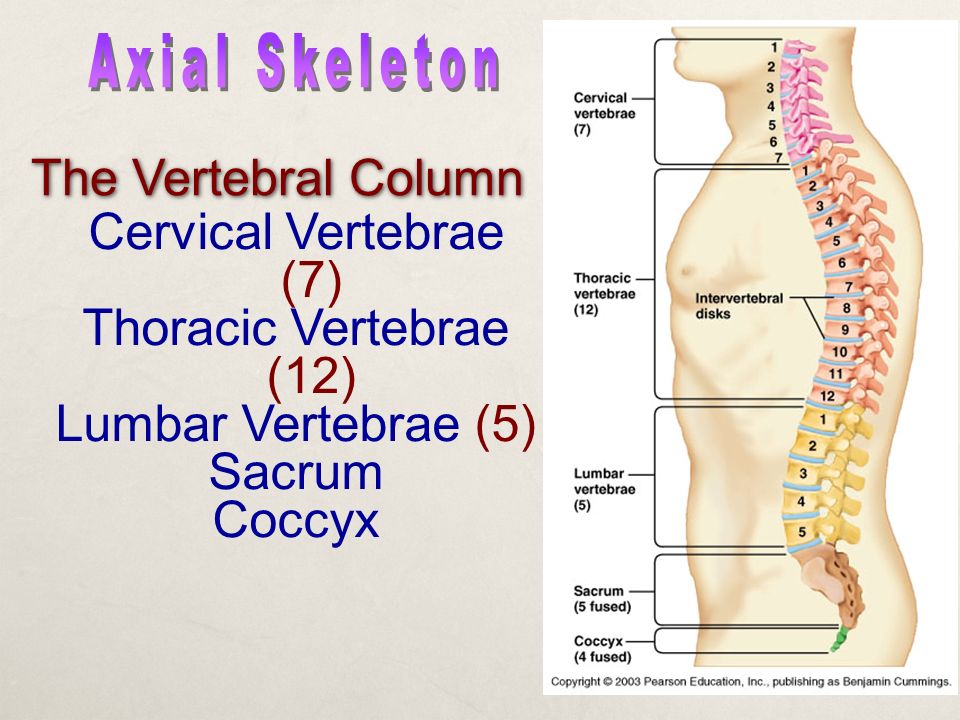 Axial Skeleton

The Vertebral Column
Cervical Vertebrae (7)
Thoracic Vertebrae (12)
Lumbar Vertebrae (5)
Sacrum
Coccyx

Cervical vertebrae (7)
1
2
3
4
5
6
7

Thoracic vertebrae (12)
1
2
3
4
5
6
7
8
9
10
11
12

Intervertebral disks

Lumbar vertebrae (5)
1
2
3
4
5

Sacrum (5 fused)

Coccyx (4 fused)

Copyright © 2003 Pearson Education, Inc., publishing as Benjamin Cummings.